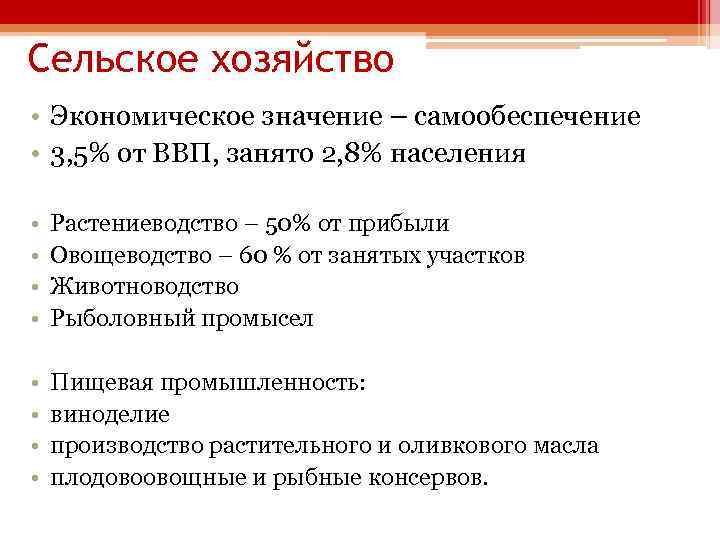 Сельское хозяйство

• Экономическое значение – самообеспечение
• 3,5% от ВВП, занято 2,8% населения

• Растениеводство – 50% от прибыли
• Овощеводство – 60 % от занятых участков
• Животноводство
• Рыболовный промысел

• Пищевая промышленность:
• виноделие
• производство растительного и оливкового масла
• плодовоовощные и рыбные консервов.